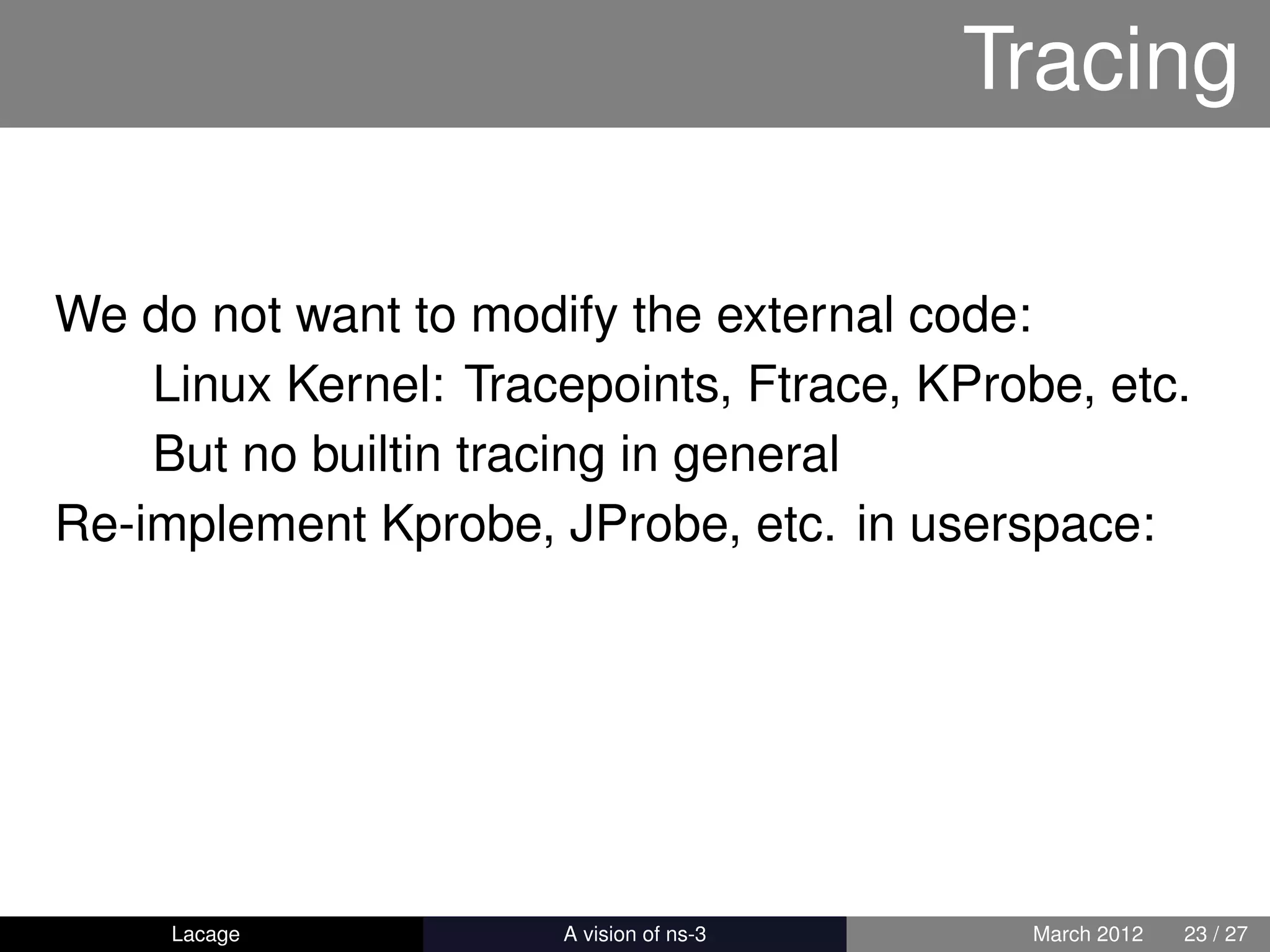 Tracing

We do not want to modify the external code:

Linux Kernel: Tracepoints, Ftrace, KProbe, etc.

But no builtin tracing in general

Re-implement Kprobe, JProbe, etc. in userspace:

Lacage A vision of ns-3 March 2012 23 / 27